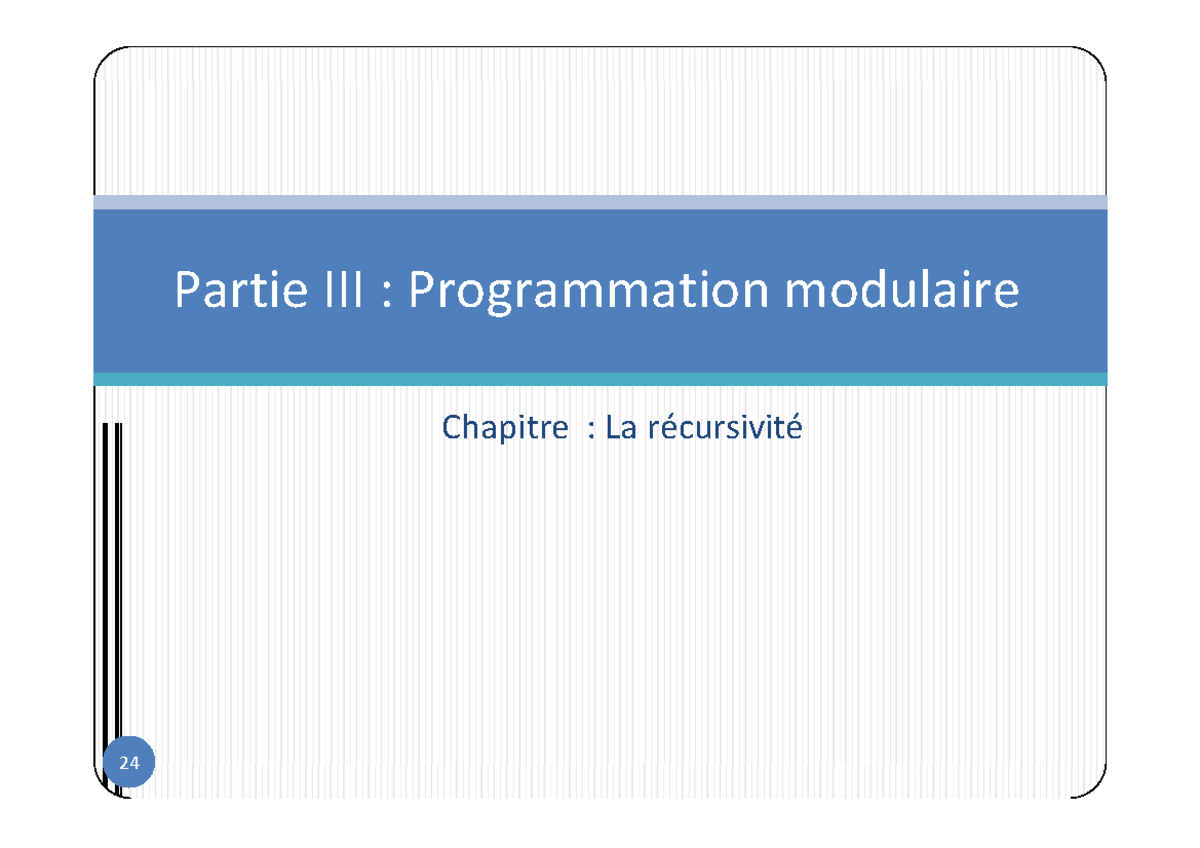 Partie III : Programmation modulaire

Chapitre : La récursivité

24